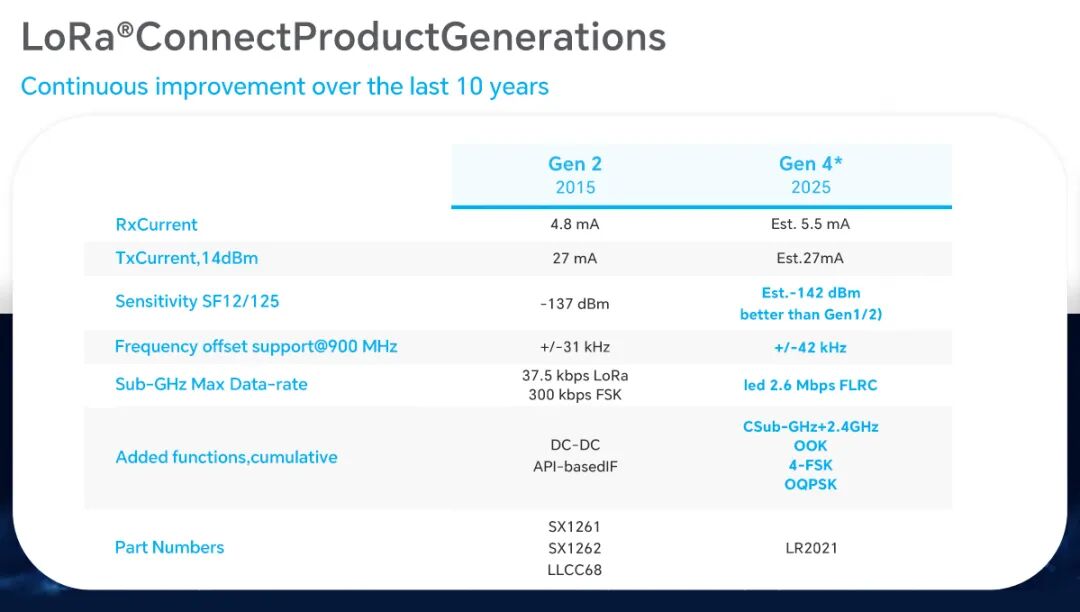 LoRa®ConnectProductGenerations

Continuous improvement over the last 10 years

| | Gen 2 2015 | Gen 4* 2025 |
|---|---|---|
| RxCurrent | 4.8 mA | Est. 5.5 mA |
| TxCurrent,14dBm | 27 mA | Est.27mA |
| Sensitivity SF12/125 | -137 dBm | Est.-142 dBm better than Gen1/2) |
| Frequency offset support@900 MHz | +/-31 kHz | +/-42 kHz |
| Sub-GHz Max Data-rate | 37.5 kbps LoRa 300 kbps FSK | led 2.6 Mbps FLRC |
| Added functions,cumulative | DC-DC API-basedIF | CSub-GHz+2.4GHz OOK 4-FSK OQPSK |
| Part Numbers | SX1261 SX1262 LLCC68 | LR2021 |